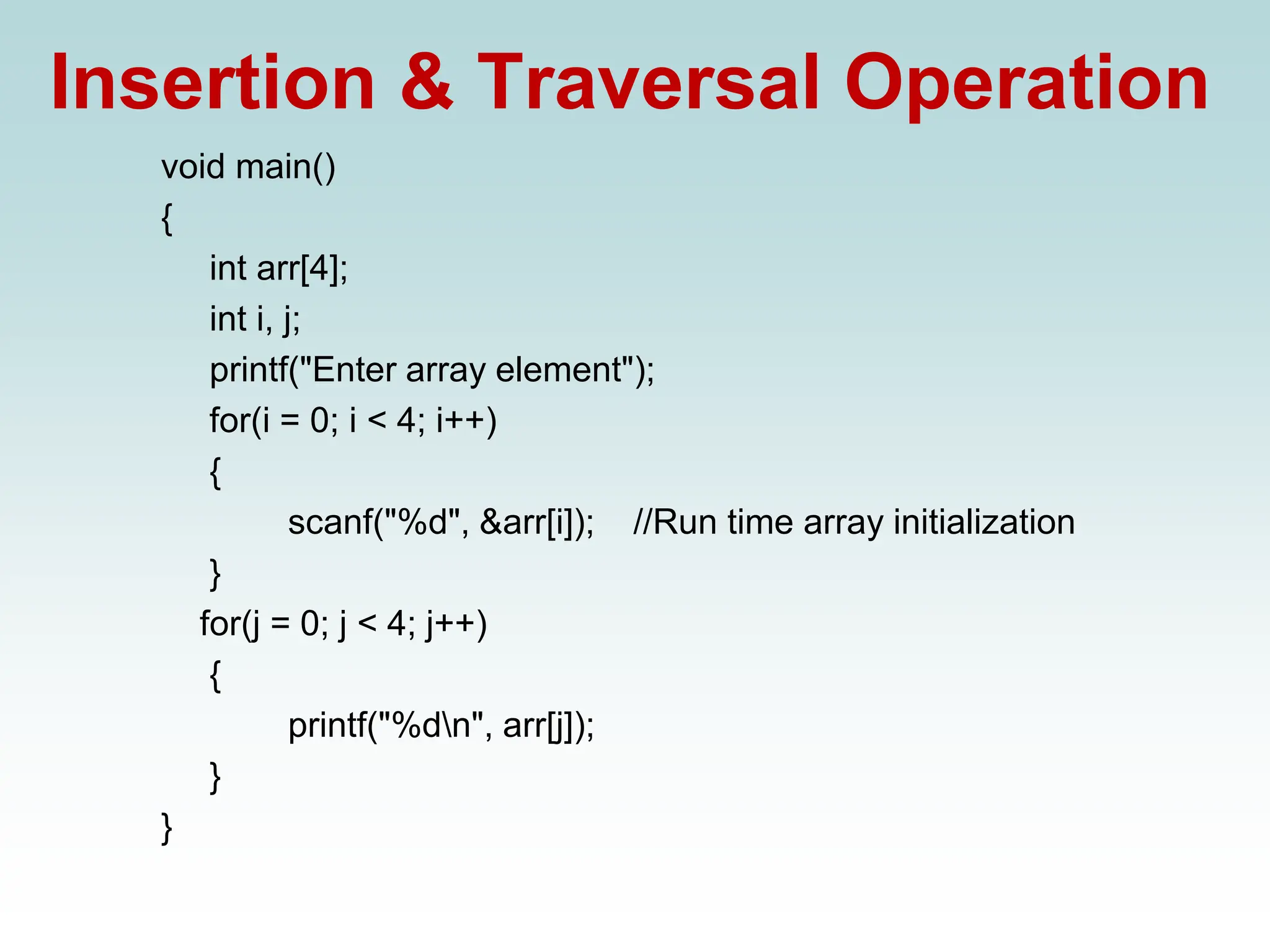 Insertion & Traversal Operation

void main()
{
int arr[4];
int i, j;
printf("Enter array element");
for(i = 0; i < 4; i++)
{
scanf("%d", &arr[i]); //Run time array initialization
}
for(j = 0; j < 4; j++)
{
printf("%d\n", arr[j]);
}
}